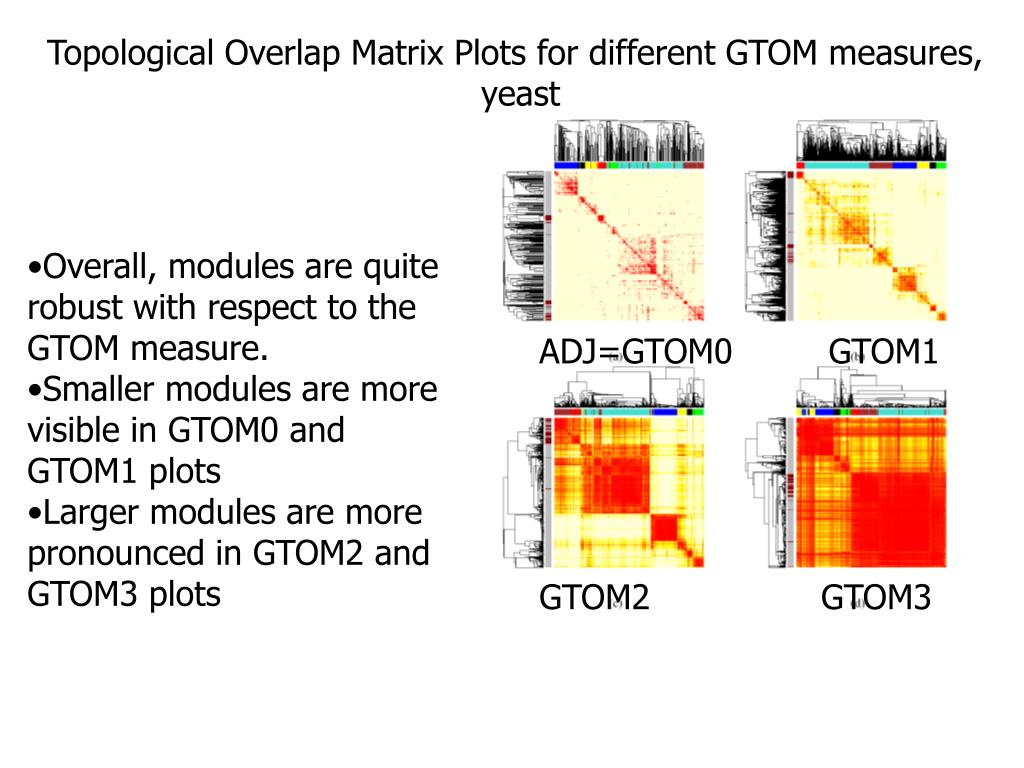 Topological Overlap Matrix Plots for different GTOM measures, yeast

•Overall, modules are quite robust with respect to the GTOM measure.
•Smaller modules are more visible in GTOM0 and GTOM1 plots
•Larger modules are more pronounced in GTOM2 and GTOM3 plots

ADJ=GTOM0

GTOM1

GTOM2

GTOM3